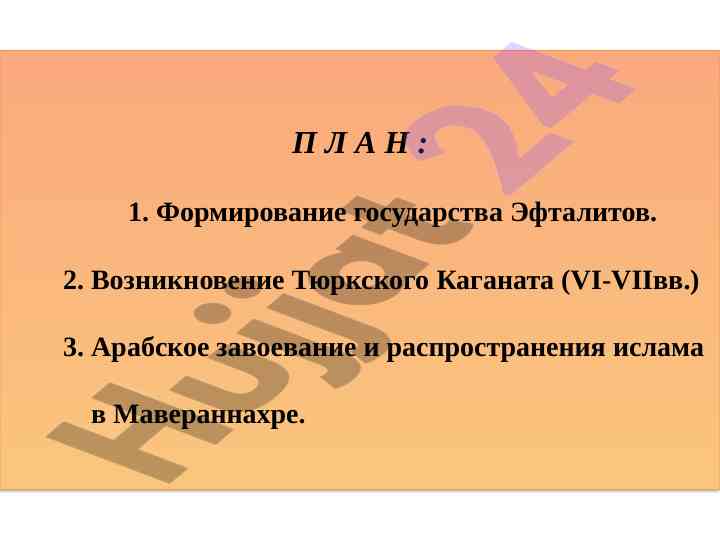 П Л А Н :

1. Формирование государства Эфталитов.

2. Возникновение Тюркского Каганата (VI-VIIвв.)

3. Арабское завоевание и распространения ислама в Мавераннахре.

Hujjat 24